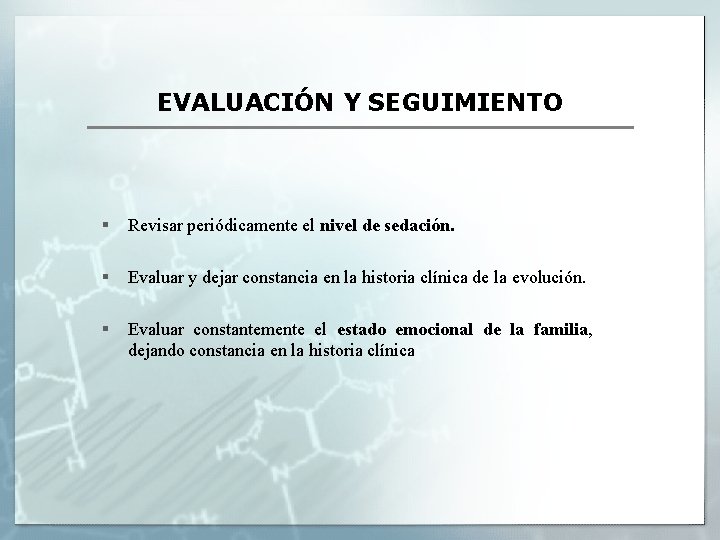 EVALUACIÓN Y SEGUIMIENTO

▪ Revisar periódicamente el nivel de sedación.

▪ Evaluar y dejar constancia en la historia clínica de la evolución.

▪ Evaluar constantemente el estado emocional de la familia, dejando constancia en la historia clínica